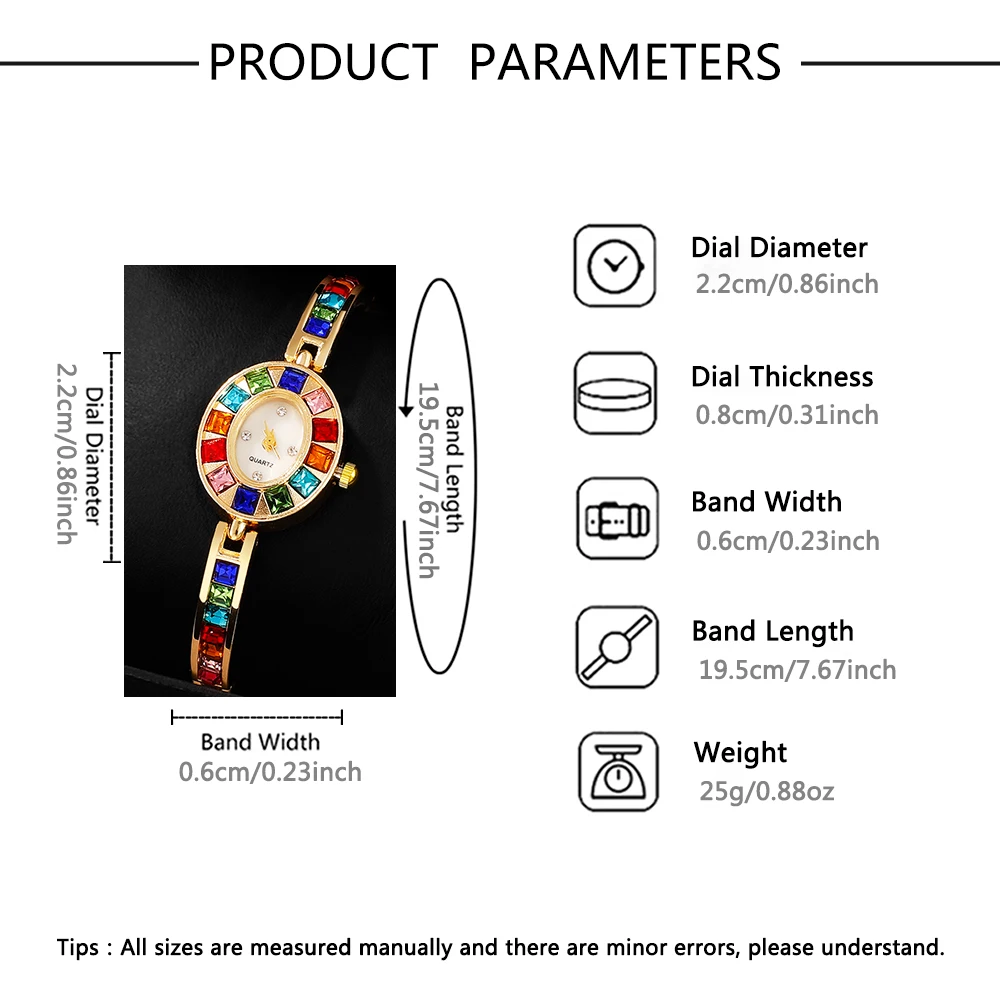 PRODUCT PARAMETERS

Dial Diameter
2.2cm/0.86inch

QUARTZ

Band Length
19.5cm/7.67inch

Band Width
0.6cm/0.23inch

Dial Diameter
2.2cm/0.86inch

Dial Thickness
0.8cm/0.31inch

Band Width
0.6cm/0.23inch

Band Length
19.5cm/7.67inch

Weight
25g/0.88oz

Tips : All sizes are measured manually and there are minor errors, please understand.